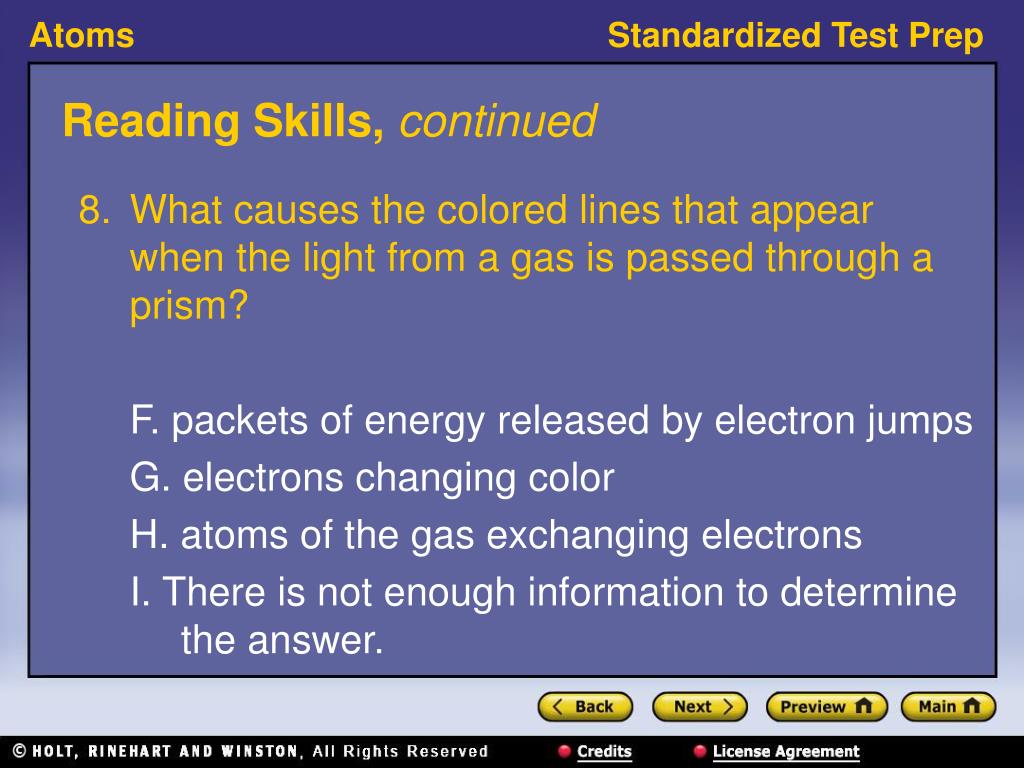 Atoms

Standardized Test Prep

Reading Skills, continued

8. What causes the colored lines that appear when the light from a gas is passed through a prism?

F. packets of energy released by electron jumps

G. electrons changing color

H. atoms of the gas exchanging electrons

I. There is not enough information to determine the answer.

Back Next Preview Main

© HOLT, RINEHART AND WINSTON, All Rights Reserved

Credits

License Agreement